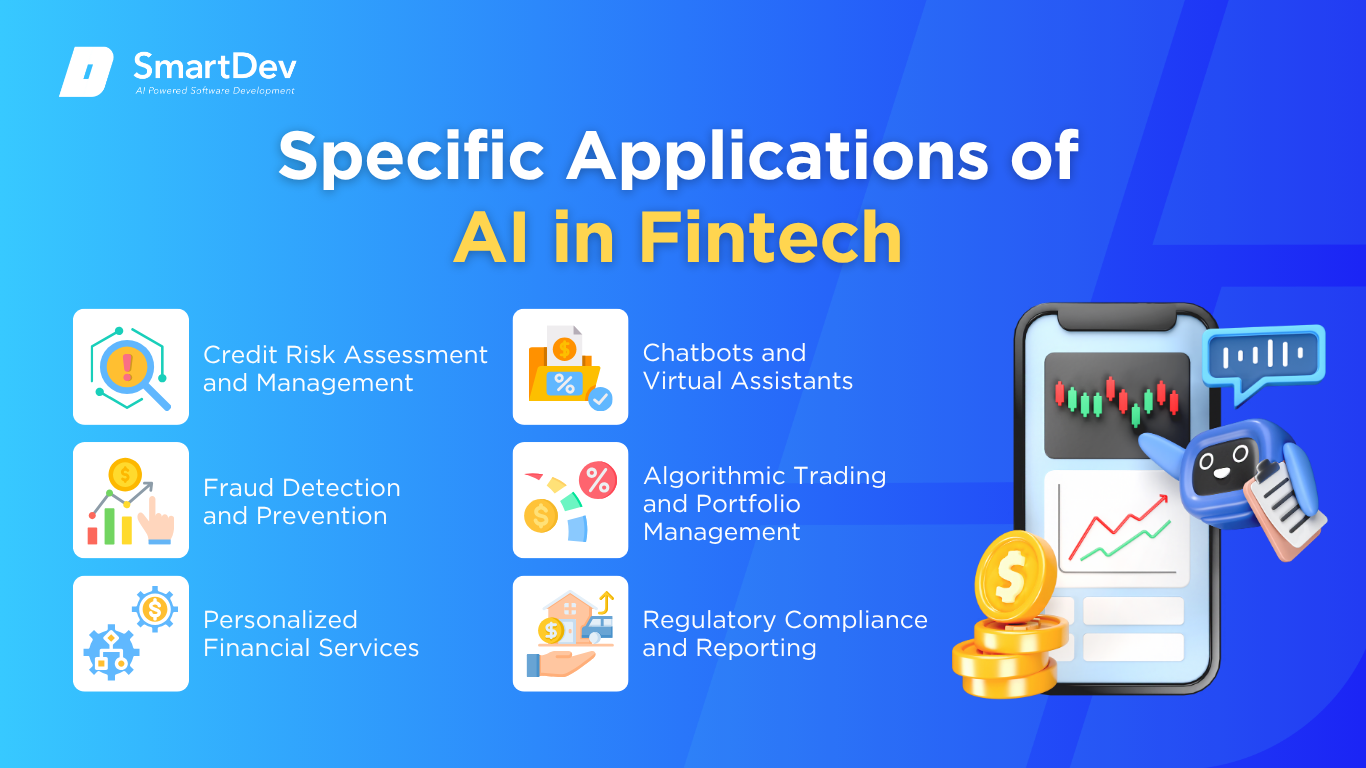 SmartDev
AI Powered Software Development

Specific Applications of
AI in Fintech

Credit Risk Assessment and Management

Fraud Detection and Prevention

Personalized Financial Services

Chatbots and Virtual Assistants

Algorithmic Trading and Portfolio Management

Regulatory Compliance and Reporting